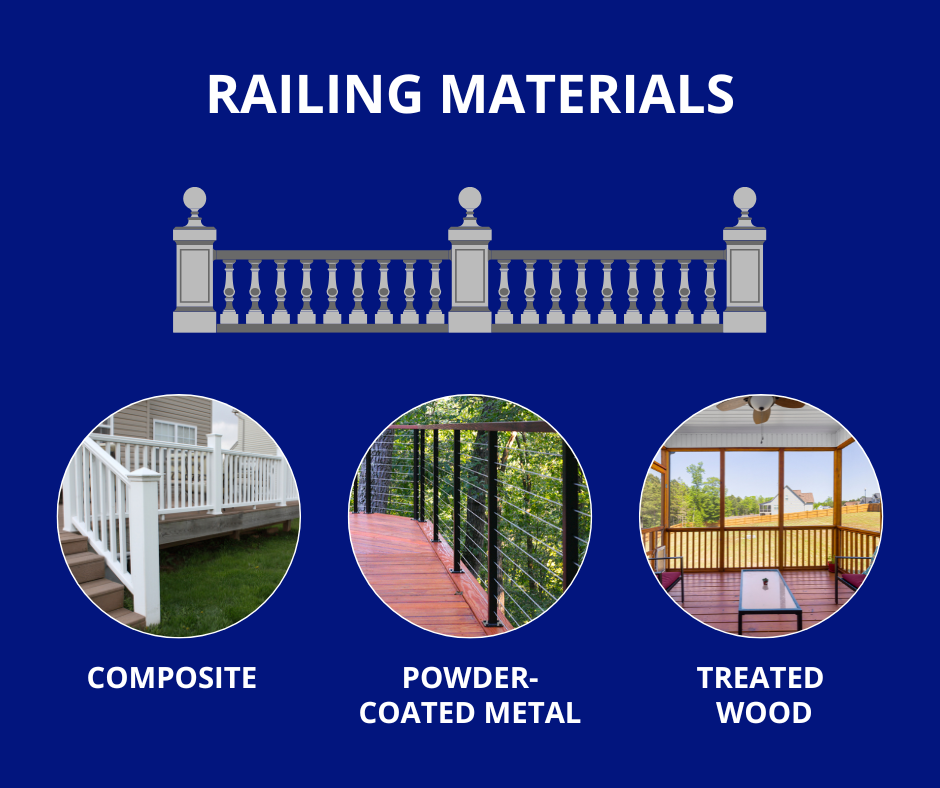 RAILING MATERIALS

COMPOSITE

POWDER-COATED METAL

TREATED WOOD